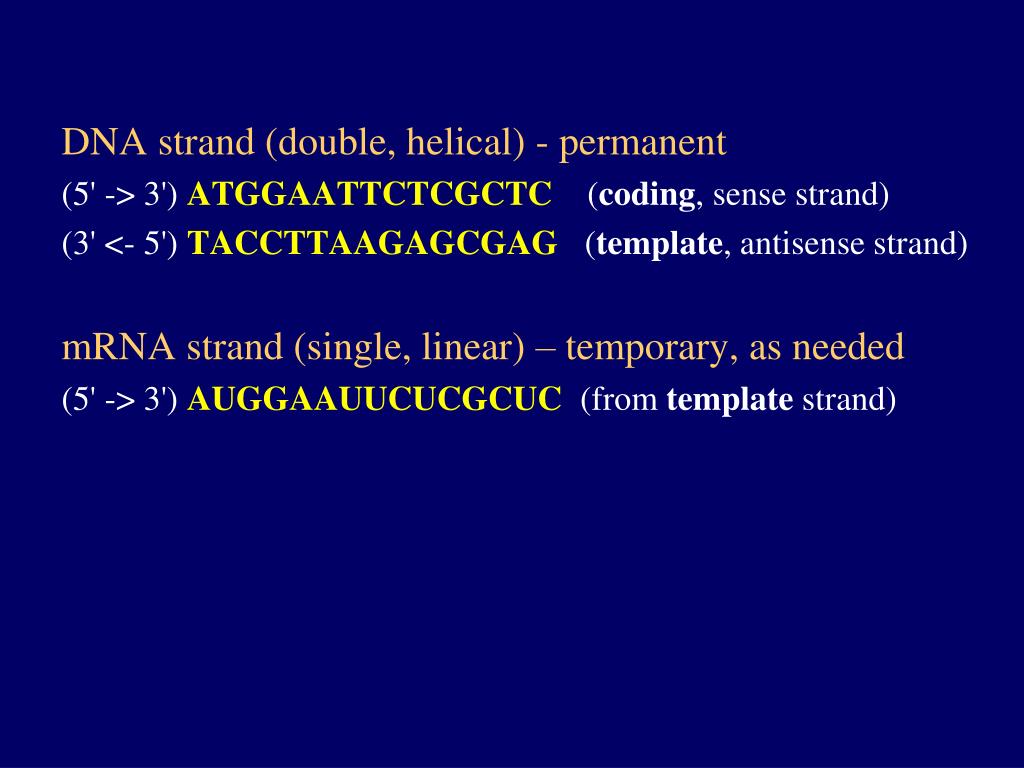 DNA strand (double, helical) - permanent

(5' -> 3') ATGGAATTCTCGCTC (coding, sense strand)

(3' <- 5') TACCTTAAGAGCGAG (template, antisense strand)

mRNA strand (single, linear) – temporary, as needed

(5' -> 3') AUGGAAUUCUCGCUC (from template strand)